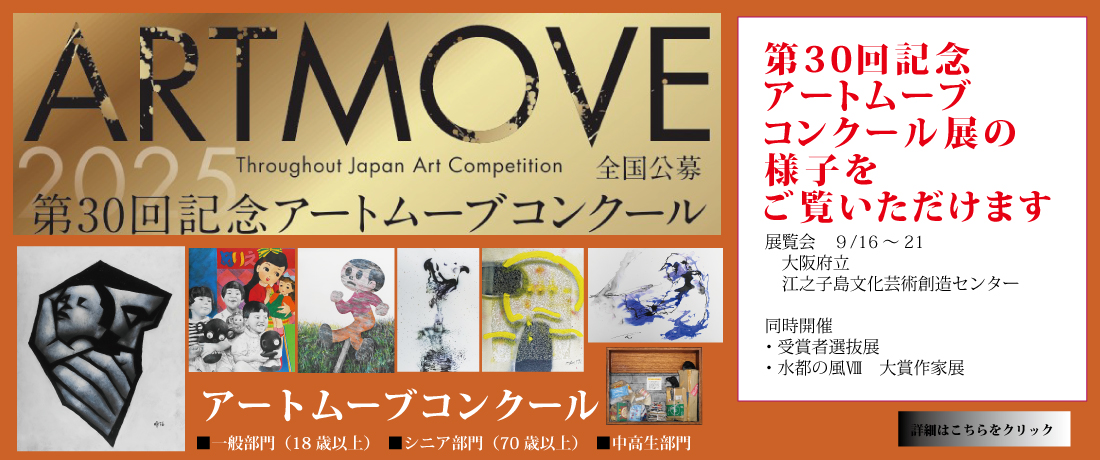 ARTMOVE
2025
Throughout Japan Art Competition
全国公募
第30回記念アートムーブコンクール

アートムーブコンクール
■一般部門（18歳以上） ■シニア部門（70歳以上） ■中高生部門

第30回記念
アートムーブ
コンクール展の
様子を
ご覧いただけます

展覧会 9/16～21
大阪府立
江之子島文化芸術創造センター

同時開催
・受賞者選抜展
・水都の風Ⅷ 大賞作家展

詳細はこちらをクリック